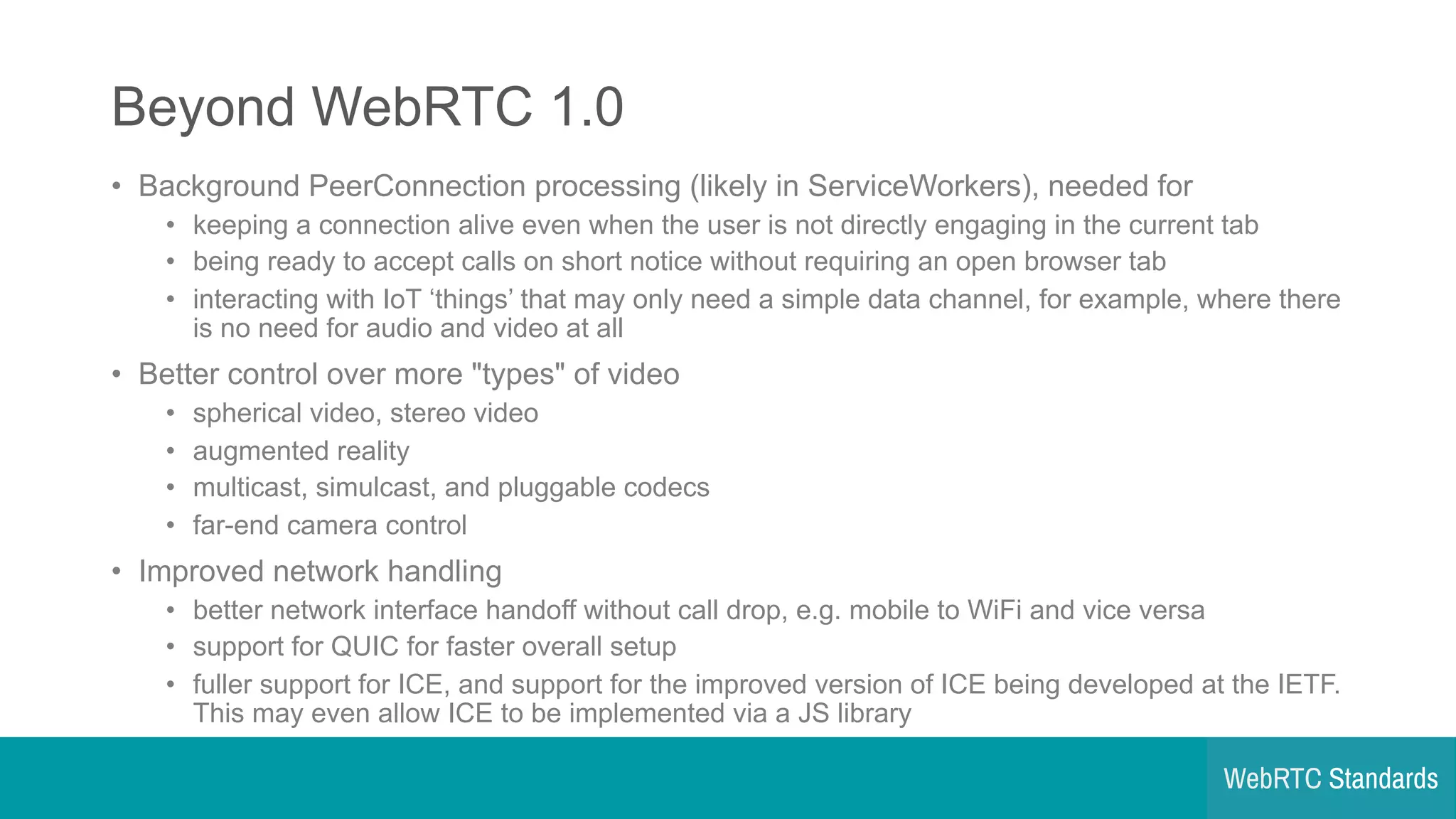 Beyond WebRTC 1.0

• Background PeerConnection processing (likely in ServiceWorkers), needed for
  • keeping a connection alive even when the user is not directly engaging in the current tab
  • being ready to accept calls on short notice without requiring an open browser tab
  • interacting with IoT ‘things’ that may only need a simple data channel, for example, where there is no need for audio and video at all

• Better control over more "types" of video
  • spherical video, stereo video
  • augmented reality
  • multicast, simulcast, and pluggable codecs
  • far-end camera control

• Improved network handling
  • better network interface handoff without call drop, e.g. mobile to WiFi and vice versa
  • support for QUIC for faster overall setup
  • fuller support for ICE, and support for the improved version of ICE being developed at the IETF. This may even allow ICE to be implemented via a JS library

WebRTC Standards